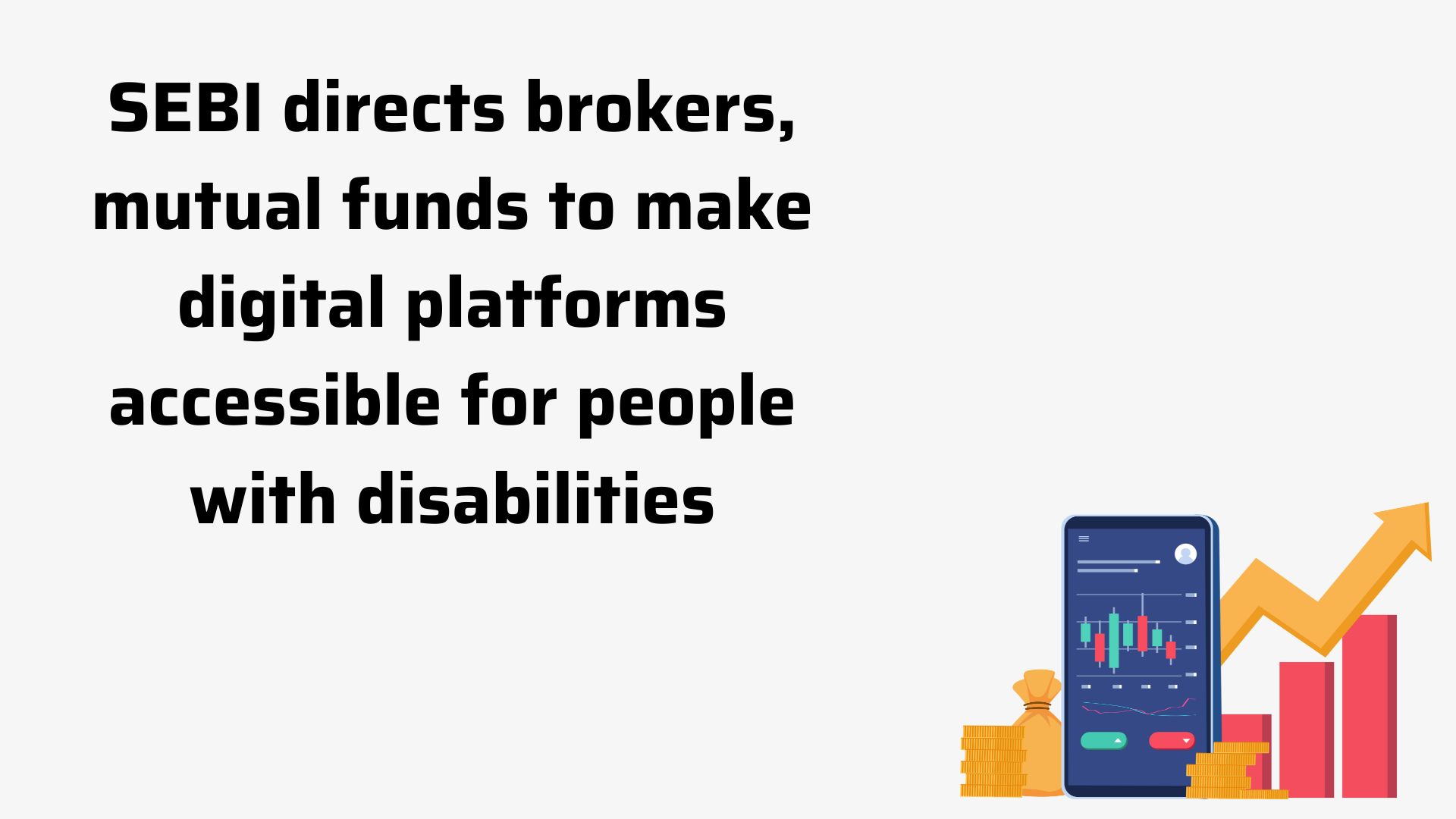 SEBI directs brokers, mutual funds to make digital platforms accessible for people with disabilities